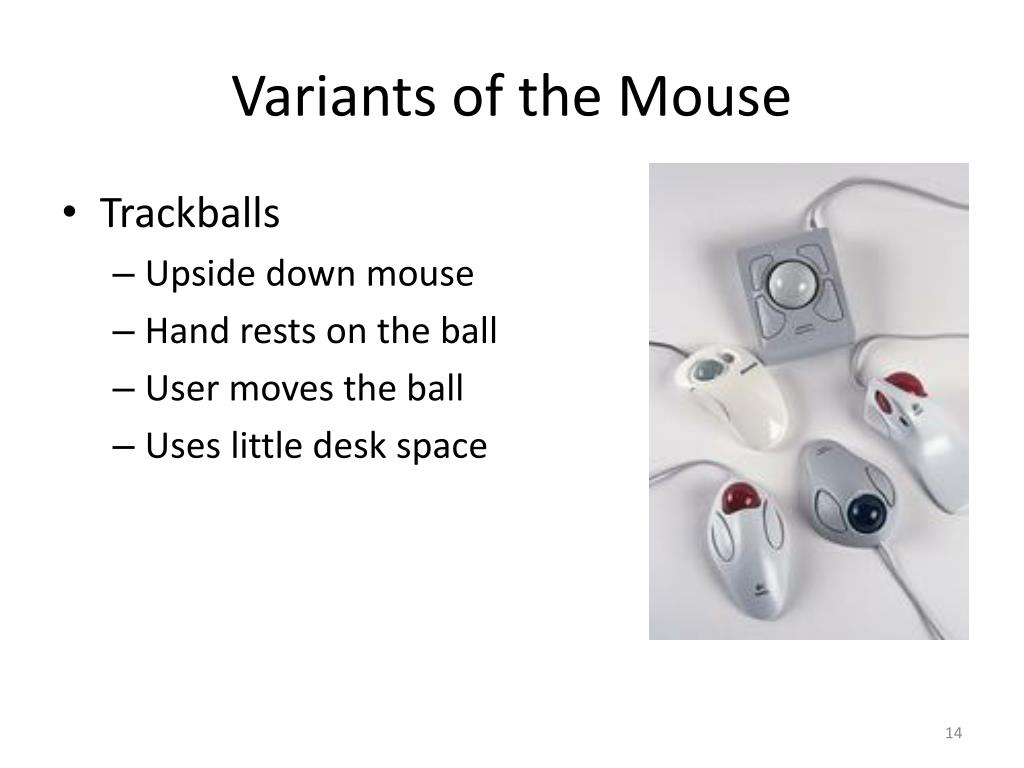 Variants of the Mouse

• Trackballs
– Upside down mouse
– Hand rests on the ball
– User moves the ball
– Uses little desk space

14